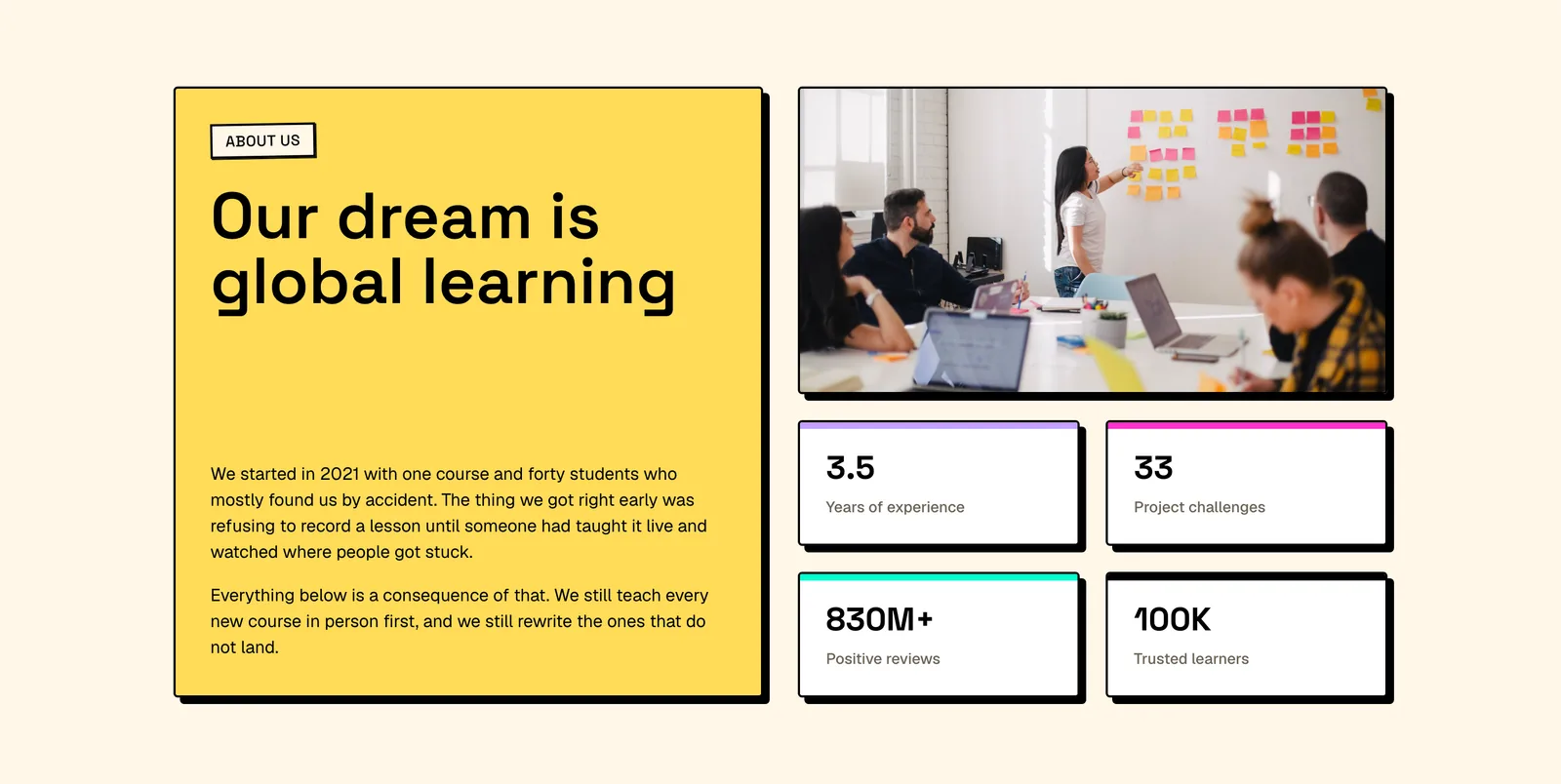 ABOUT US

Our dream is global learning

We started in 2021 with one course and forty students who mostly found us by accident. The thing we got right early was refusing to record a lesson until someone had taught it live and watched where people got stuck.

Everything below is a consequence of that. We still teach every new course in person first, and we still rewrite the ones that do not land.

3.5
Years of experience

33
Project challenges

830M+
Positive reviews

100K
Trusted learners